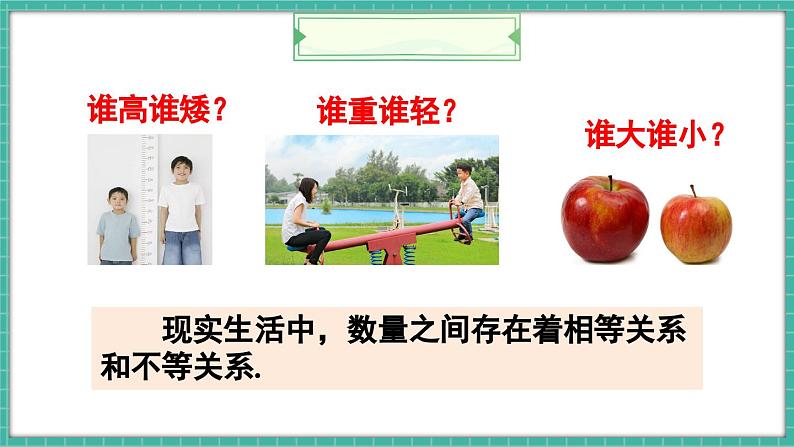 谁高谁矮？

谁重谁轻？

谁大谁小？

现实生活中，数量之间存在着相等关系和不等关系.